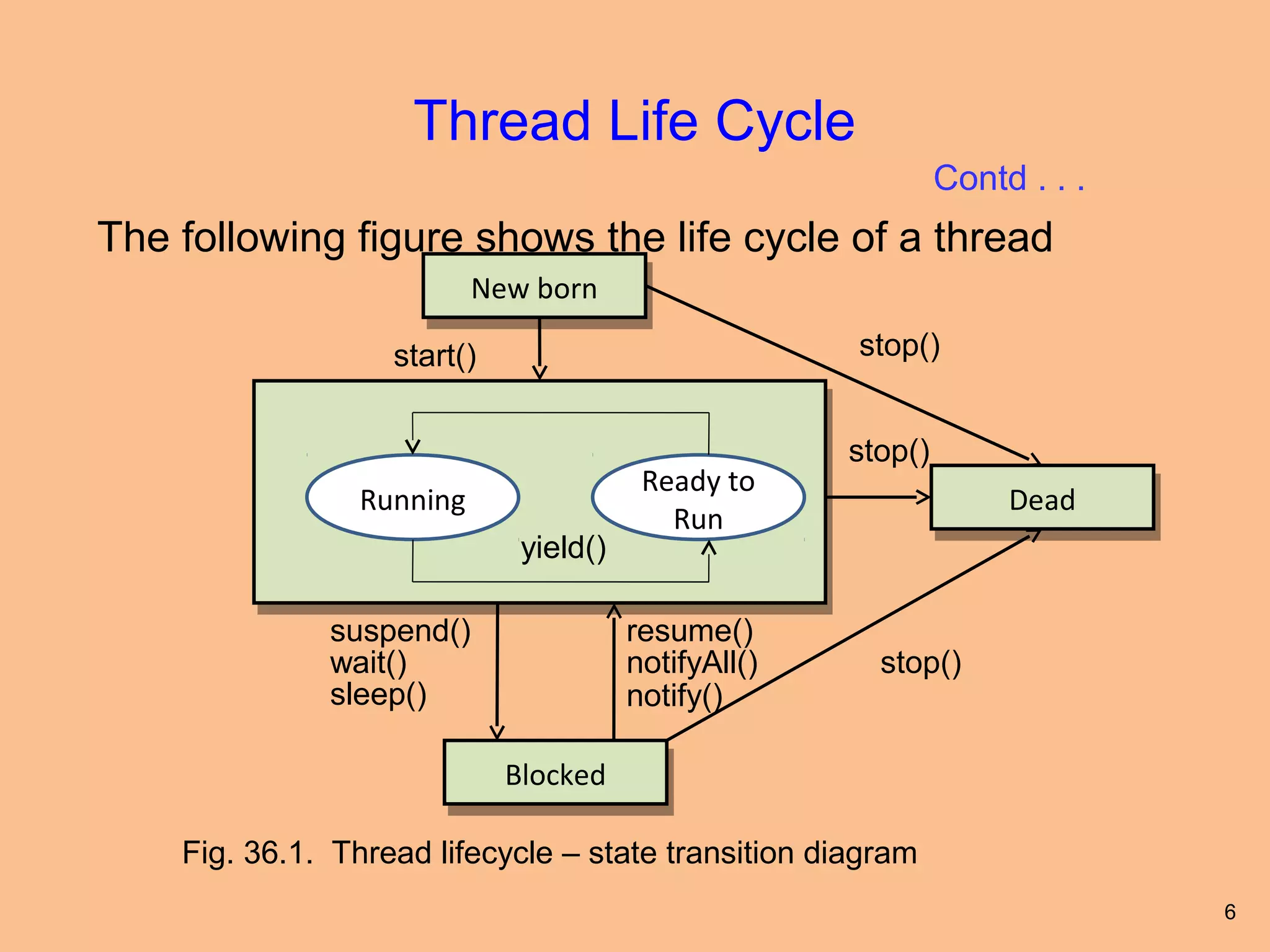 Thread Life Cycle

Contd . . .

The following figure shows the life cycle of a thread

New born

start()

stop()

Running

Ready to Run

yield()

stop()

Dead

suspend()
wait()
sleep()

resume()
notifyAll()
notify()

stop()

Blocked

Fig. 36.1. Thread lifecycle – state transition diagram

6